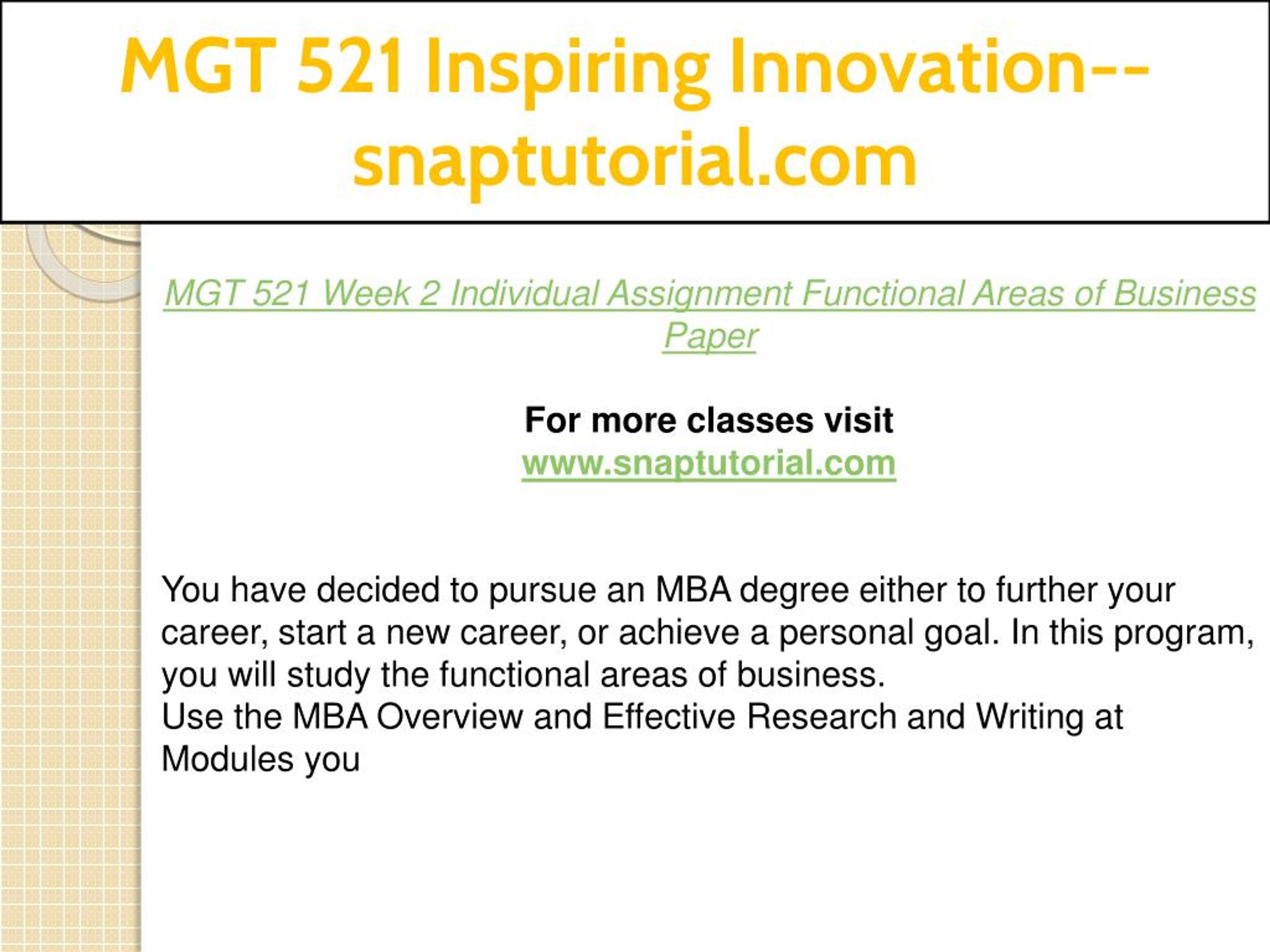 MGT 521 Inspiring Innovation--snaptutorial.com

MGT 521 Week 2 Individual Assignment Functional Areas of Business Paper

For more classes visit
www.snaptutorial.com

You have decided to pursue an MBA degree either to further your career, start a new career, or achieve a personal goal. In this program, you will study the functional areas of business.
Use the MBA Overview and Effective Research and Writing at Modules you